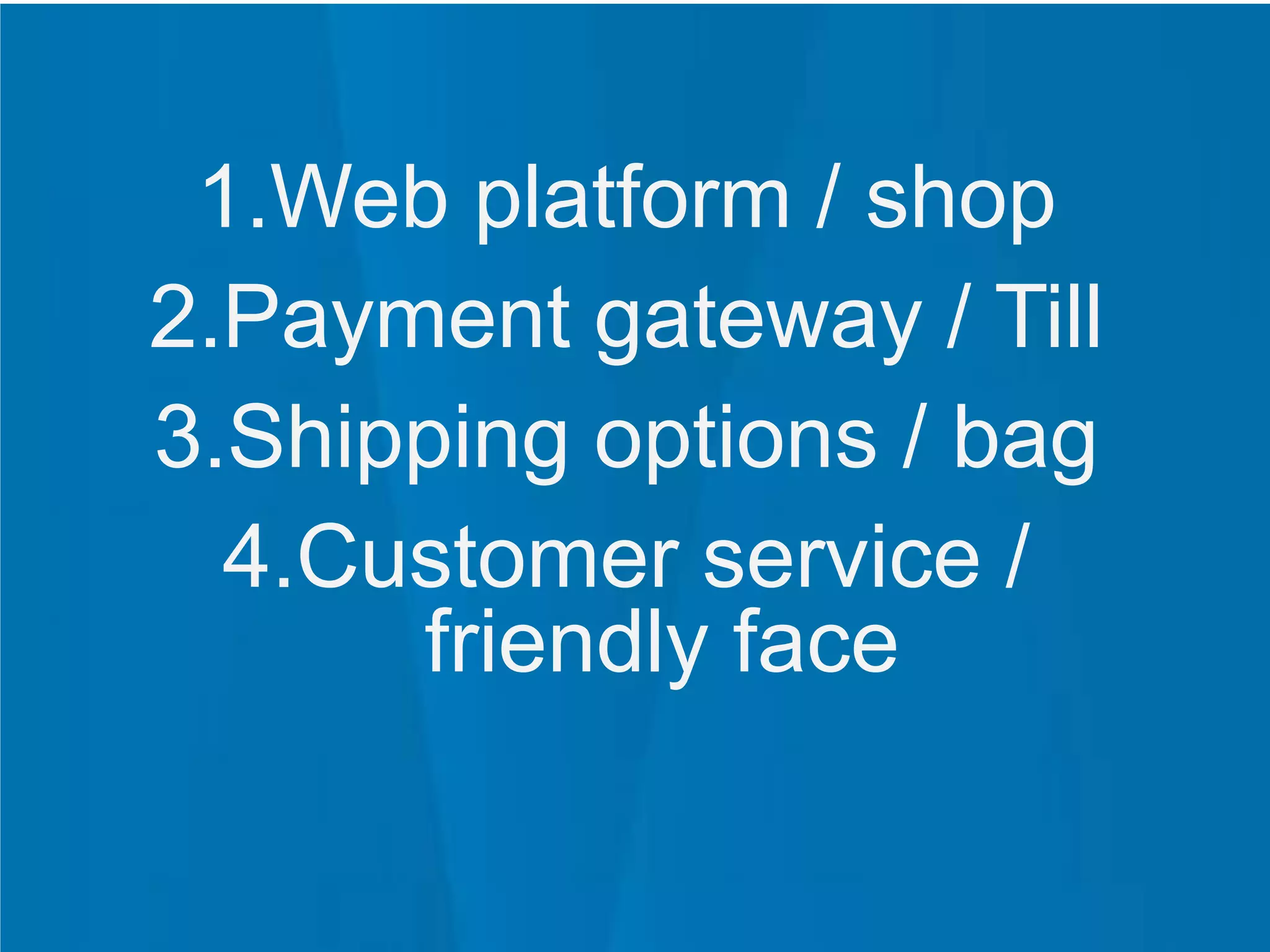 1.Web platform / shop
2.Payment gateway / Till
3.Shipping options / bag
4.Customer service / friendly face